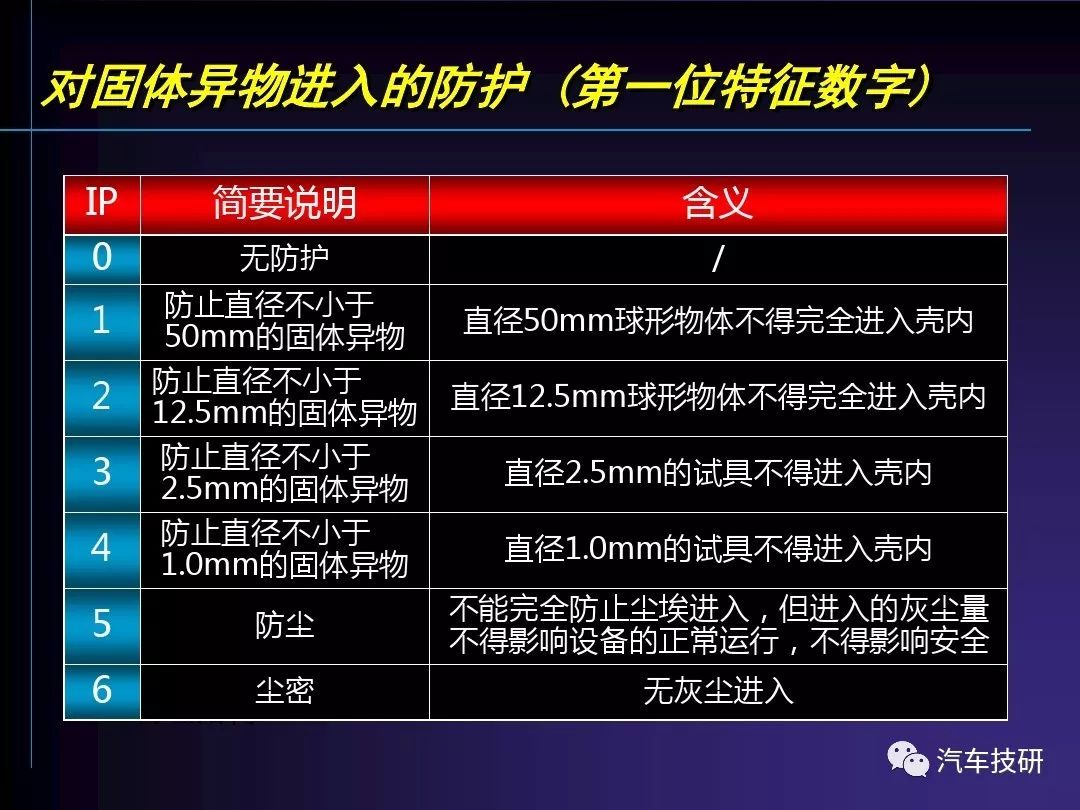 对固体异物进入的防护（第一位特征数字）

| IP | 简要说明 | 含义 |
|---|---|---|
| 0 | 无防护 | / |
| 1 | 防止直径不小于50mm的固体异物 | 直径50mm球形物体不得完全进入壳内 |
| 2 | 防止直径不小于12.5mm的固体异物 | 直径12.5mm球形物体不得完全进入壳内 |
| 3 | 防止直径不小于2.5mm的固体异物 | 直径2.5mm的试具不得进入壳内 |
| 4 | 防止直径不小于1.0mm的固体异物 | 直径1.0mm的试具不得进入壳内 |
| 5 | 防尘 | 不能完全防止尘埃进入，但进入的灰尘量不得影响设备的正常运行，不得影响安全 |
| 6 | 尘密 | 无灰尘进入 |

汽车技研